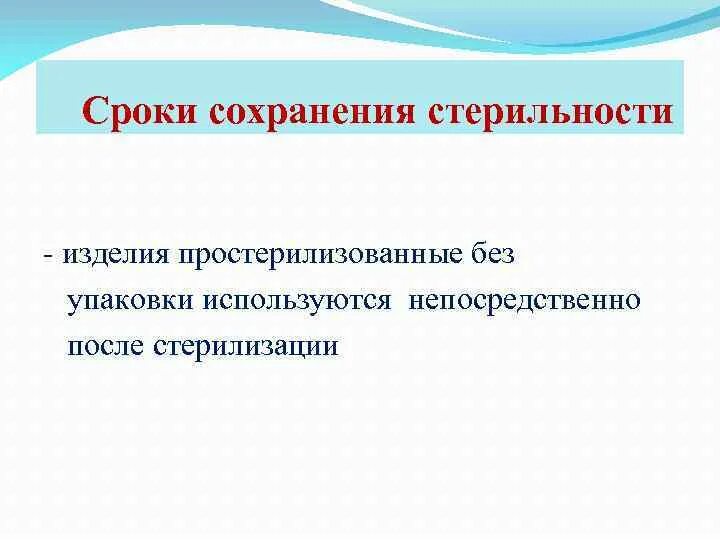 Сроки сохранения стерильности

- изделия простерилизованные без упаковки используются непосредственно после стерилизации